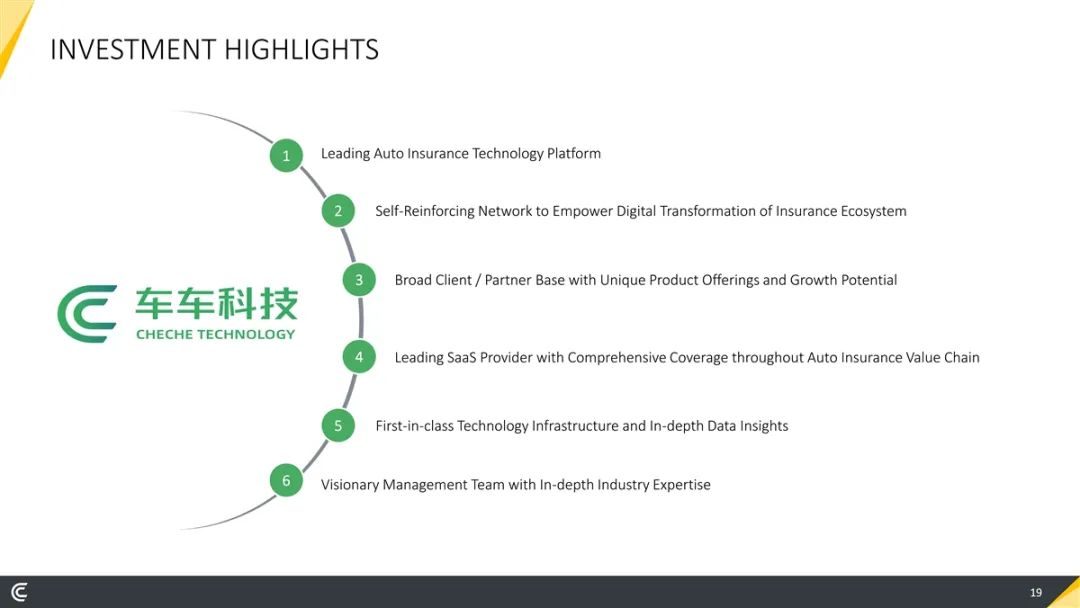 INVESTMENT HIGHLIGHTS

车车科技
CHECHE TECHNOLOGY

1 Leading Auto Insurance Technology Platform

2 Self-Reinforcing Network to Empower Digital Transformation of Insurance Ecosystem

3 Broad Client / Partner Base with Unique Product Offerings and Growth Potential

4 Leading SaaS Provider with Comprehensive Coverage throughout Auto Insurance Value Chain

5 First-in-class Technology Infrastructure and In-depth Data Insights

6 Visionary Management Team with In-depth Industry Expertise

19